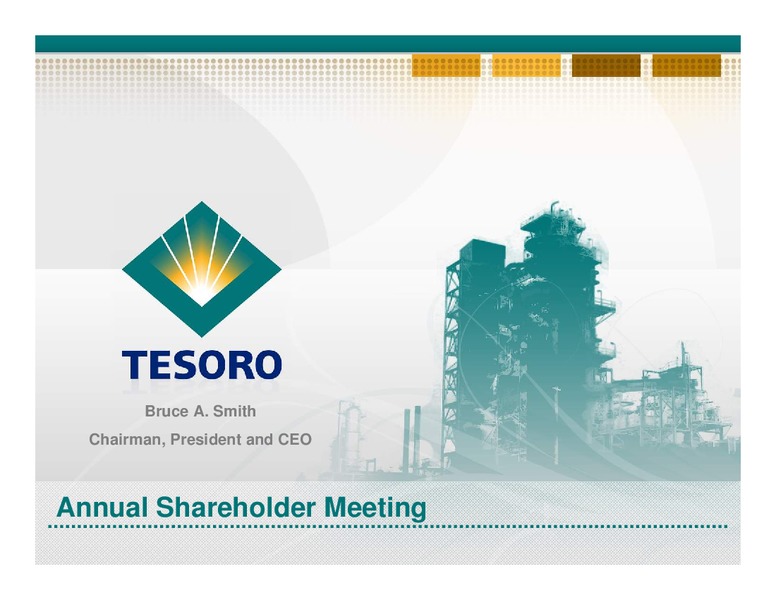 TESORO

Bruce A. Smith
Chairman, President and CEO

Annual Shareholder Meeting